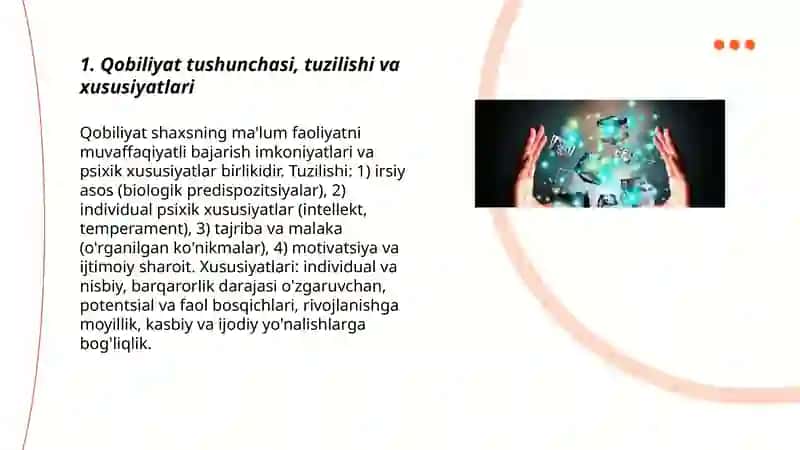 1. Qobiliyat tushunchasi, tuzilishi va xususiyatlari

Qobiliyat shaxsning ma'lum faoliyatni muvaffaqiyatli bajarish imkoniyatlari va psixik xususiyatlar birlikidir. Tuzilishi: 1) irsiy asos (biologik predispozitsiyalar), 2) individual psixik xususiyatlar (intellekt, temperament), 3) tajriba va malaka (o'rganilgan ko'nikmalar), 4) motivatsiya va ijtimoiy sharoit. Xususiyatlari: individual va nisbiy, barqarorlik darajasi o'zgaruvchan, potentsial va faol bosqichlari, rivojlanishga moyillik, kasbiy va ijodiy yo'nalishlarga bog'liqlik.